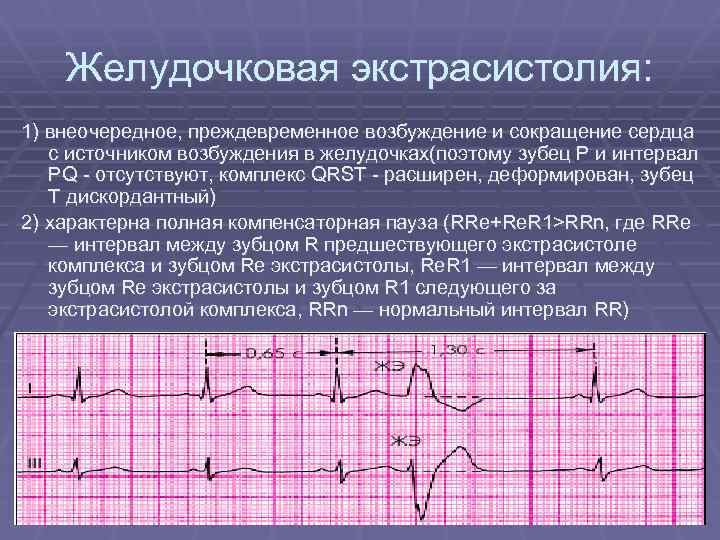 Желудочковая экстрасистолия:

1) внеочередное, преждевременное возбуждение и сокращение сердца с источником возбуждения в желудочках(поэтому зубец P и интервал PQ - отсутствуют, комплекс QRST - расширен, деформирован, зубец T дискордантный)

2) характерна полная компенсаторная пауза (RRe+ReR1>RRn, где RRe — интервал между зубцом R предшествующего экстрасистоле комплекса и зубцом Re экстрасистолы, ReR1 — интервал между зубцом Re экстрасистолы и зубцом R1 следующего за экстрасистолой комплекса, RRn — нормальный интервал RR)

0,65 с
1,30 с
ЖЭ
I
ЖЭ
III